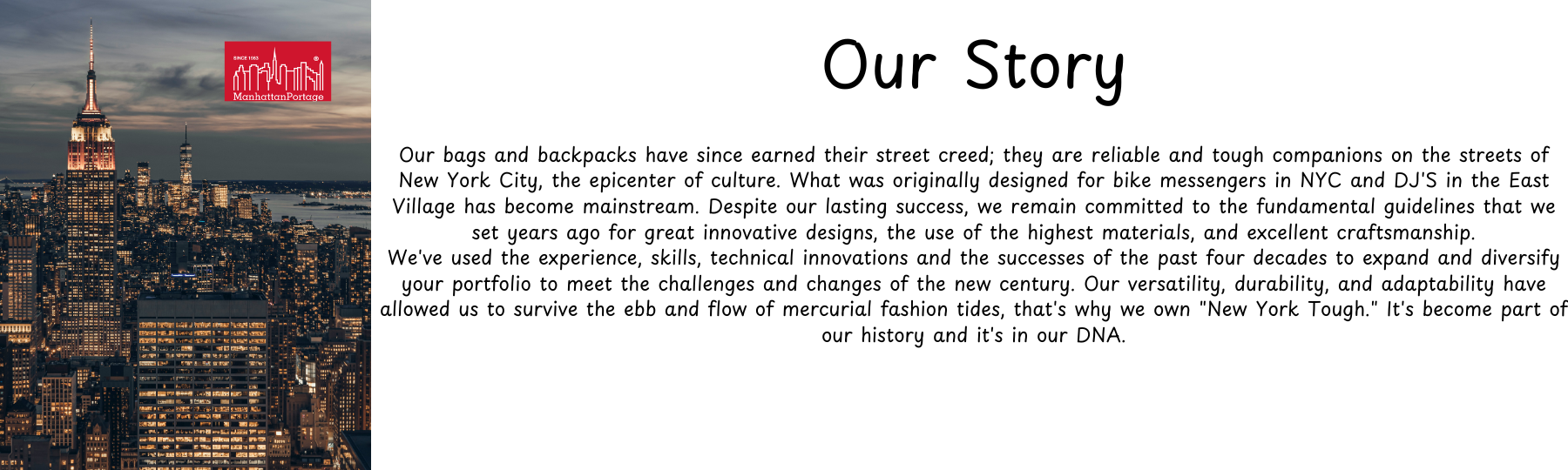 SINCE 1983
®
ManhattanPortage

Our Story

Our bags and backpacks have since earned their street creed; they are reliable and tough companions on the streets of New York City, the epicenter of culture. What was originally designed for bike messengers in NYC and DJ'S in the East Village has become mainstream. Despite our lasting success, we remain committed to the fundamental guidelines that we set years ago for great innovative designs, the use of the highest materials, and excellent craftsmanship.
We've used the experience, skills, technical innovations and the successes of the past four decades to expand and diversify your portfolio to meet the challenges and changes of the new century. Our versatility, durability, and adaptability have allowed us to survive the ebb and flow of mercurial fashion tides, that's why we own "New York Tough." It's become part of our history and it's in our DNA.